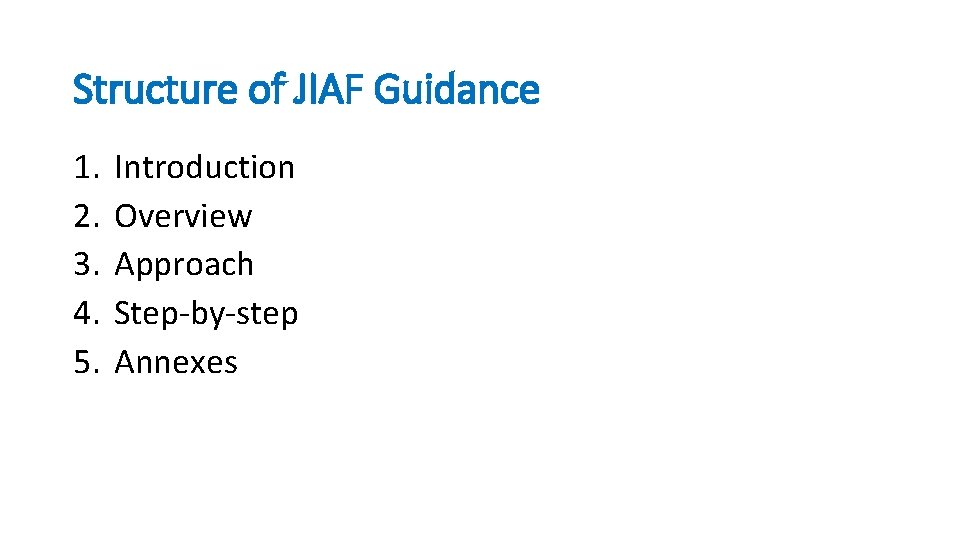 Structure of JIAF Guidance

1. Introduction
2. Overview
3. Approach
4. Step-by-step
5. Annexes